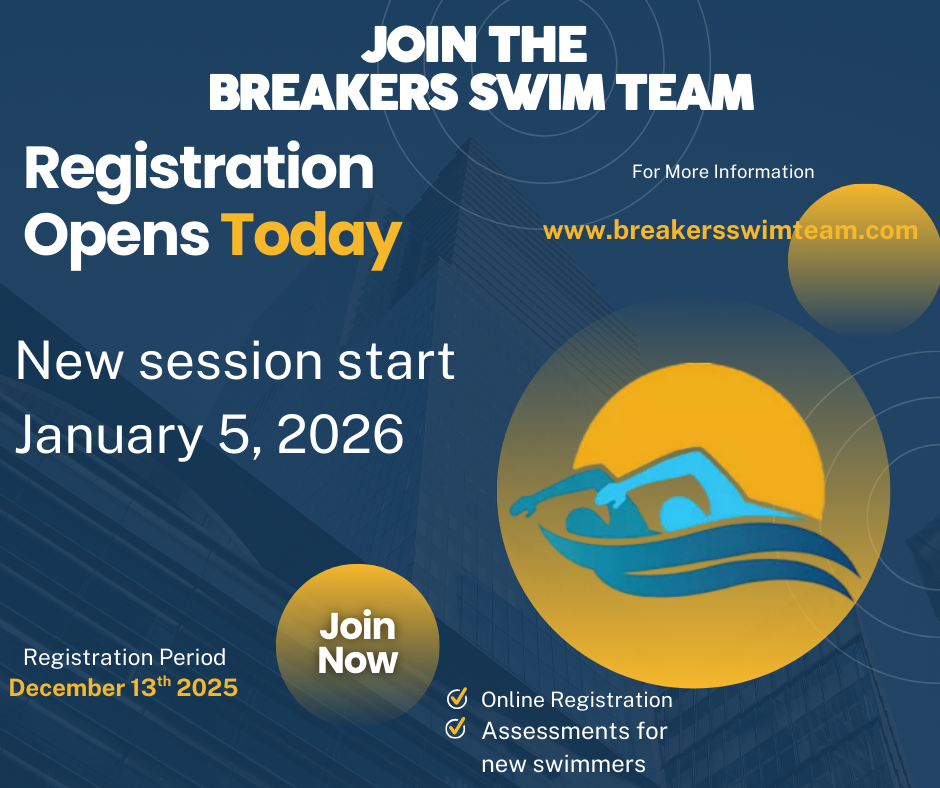 JOIN THE
BREAKERS SWIM TEAM

Registration Opens Today

For More Information

www.breakersswimteam.com

New session start
January 5, 2026

Join Now

Registration Period
December 13$^{th}$ 2025

Online Registration
Assessments for new swimmers